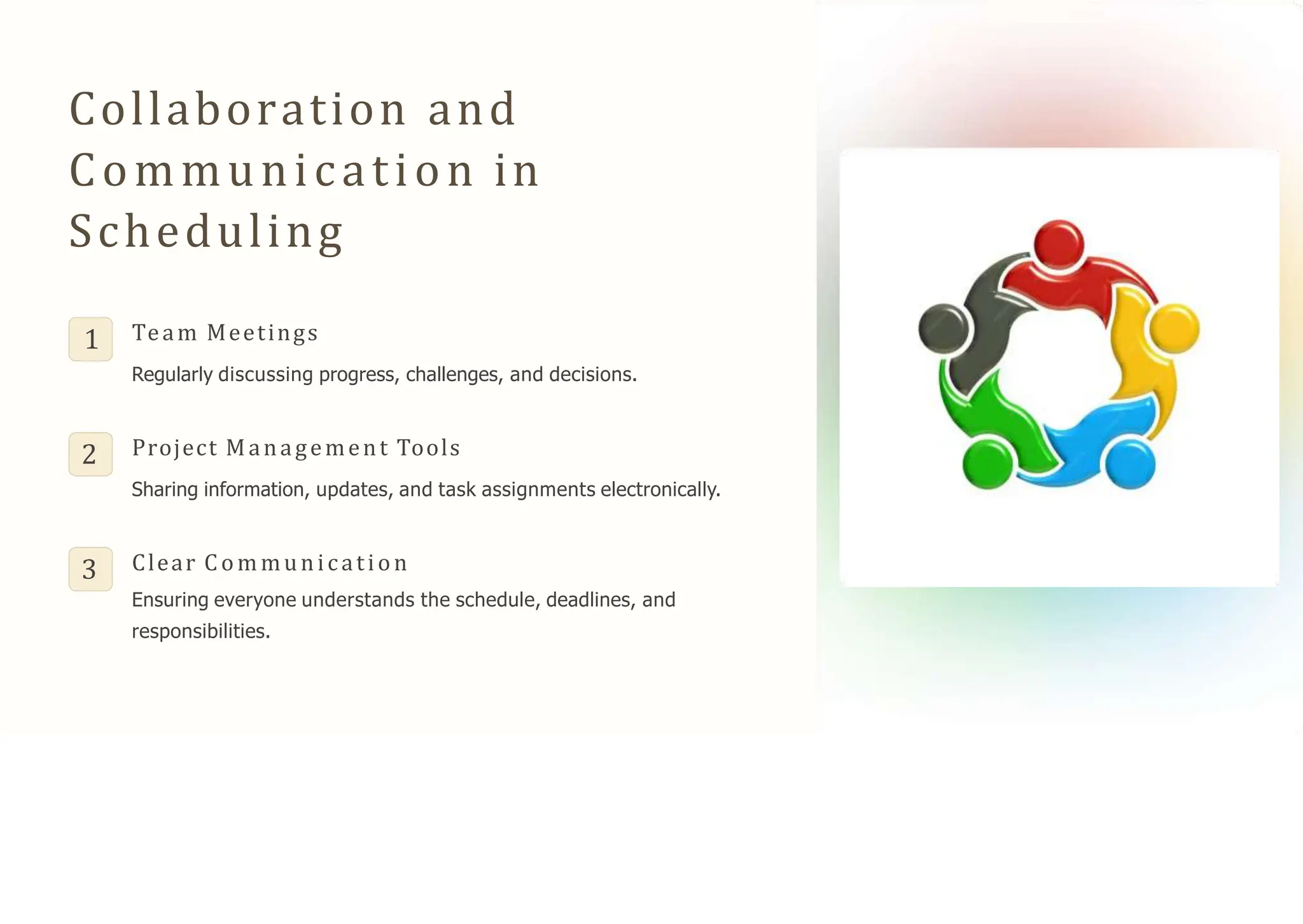 Collaboration and Communication in Scheduling

1

Team Meetings

Regularly discussing progress, challenges, and decisions.

2

Project Management Tools

Sharing information, updates, and task assignments electronically.

3

Clear Communication

Ensuring everyone understands the schedule, deadlines, and responsibilities.